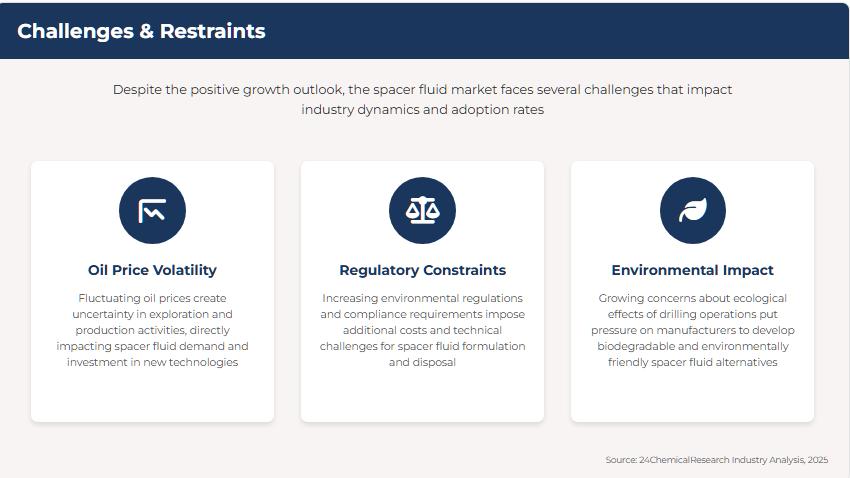 Challenges & Restraints

Despite the positive growth outlook, the spacer fluid market faces several challenges that impact industry dynamics and adoption rates

Oil Price Volatility

Fluctuating oil prices create uncertainty in exploration and production activities, directly impacting spacer fluid demand and investment in new technologies

Regulatory Constraints

Increasing environmental regulations and compliance requirements impose additional costs and technical challenges for spacer fluid formulation and disposal

Environmental Impact

Growing concerns about ecological effects of drilling operations put pressure on manufacturers to develop biodegradable and environmentally friendly spacer fluid alternatives

Source: 24ChemicalResearch Industry Analysis, 2025